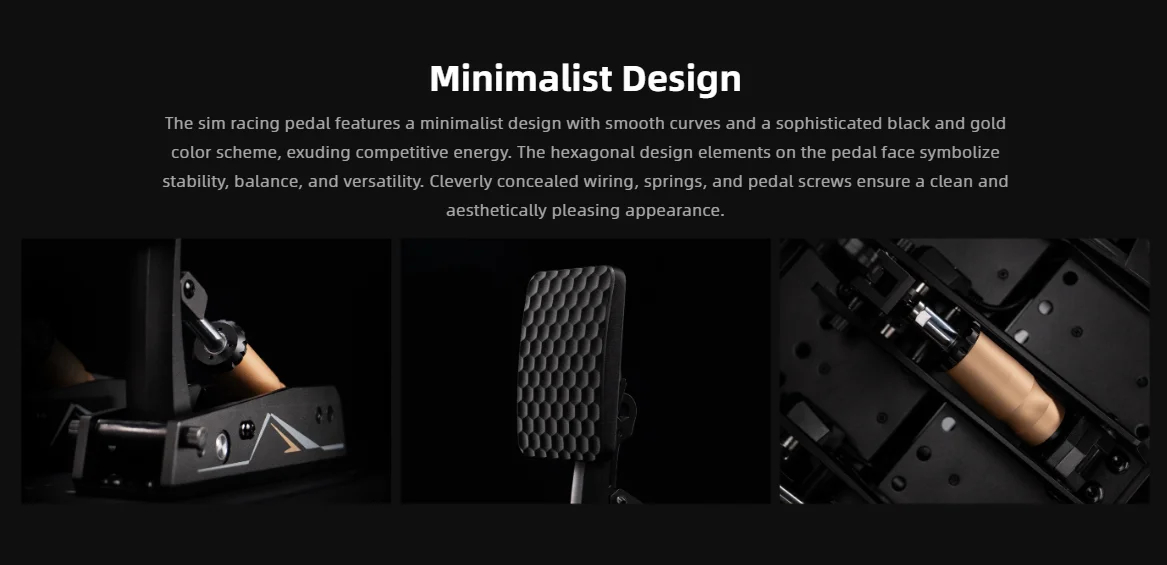 Minimalist Design

The sim racing pedal features a minimalist design with smooth curves and a sophisticated black and gold color scheme, exuding competitive energy. The hexagonal design elements on the pedal face symbolize stability, balance, and versatility. Cleverly concealed wiring, springs, and pedal screws ensure a clean and aesthetically pleasing appearance.